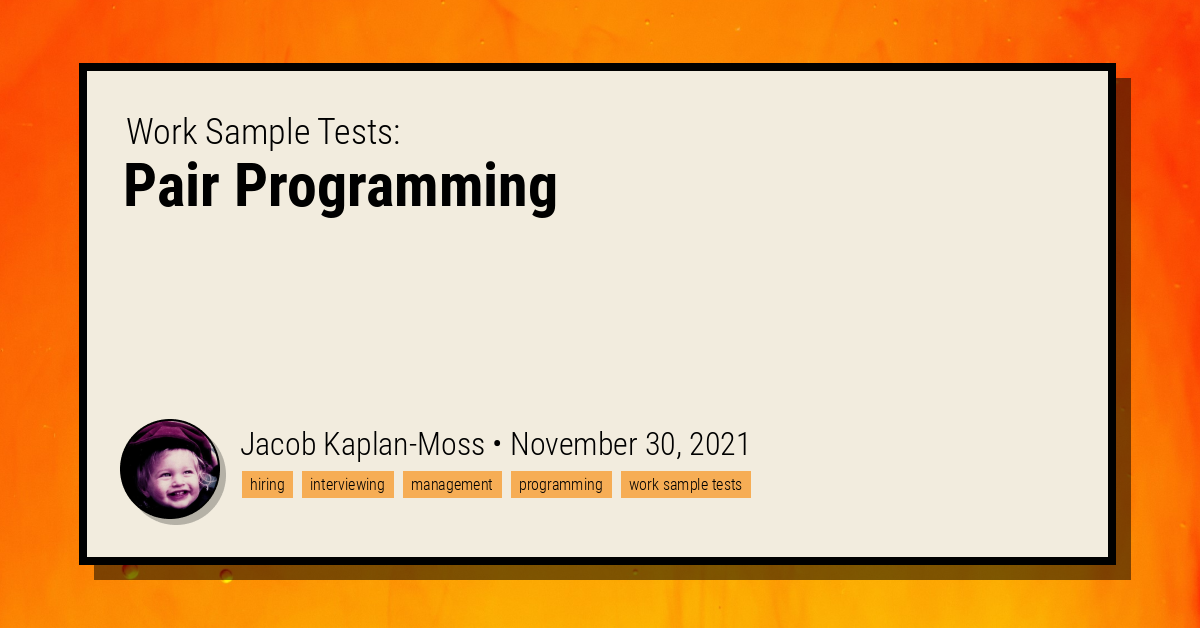 Work Sample Tests:
Pair Programming

Jacob Kaplan-Moss • November 30, 2021

hiring interviewing management programming work sample tests